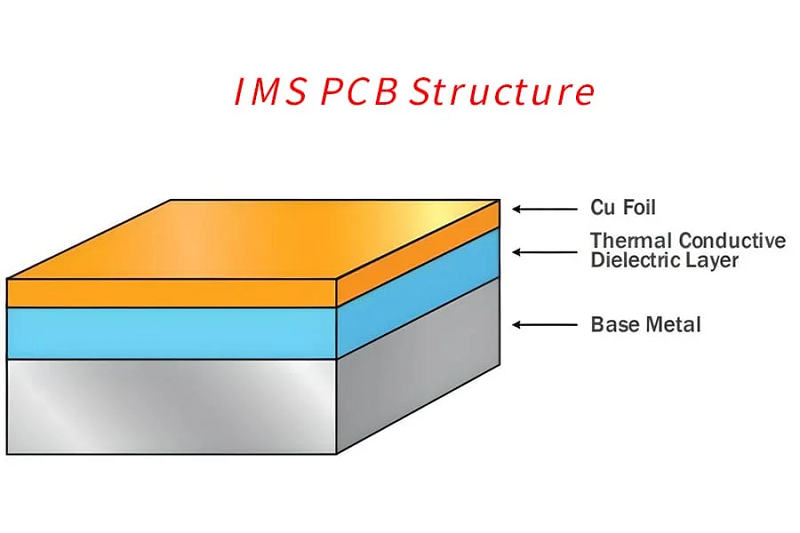 IMS PCB Structure

Cu Foil

Thermal Conductive Dielectric Layer

Base Metal